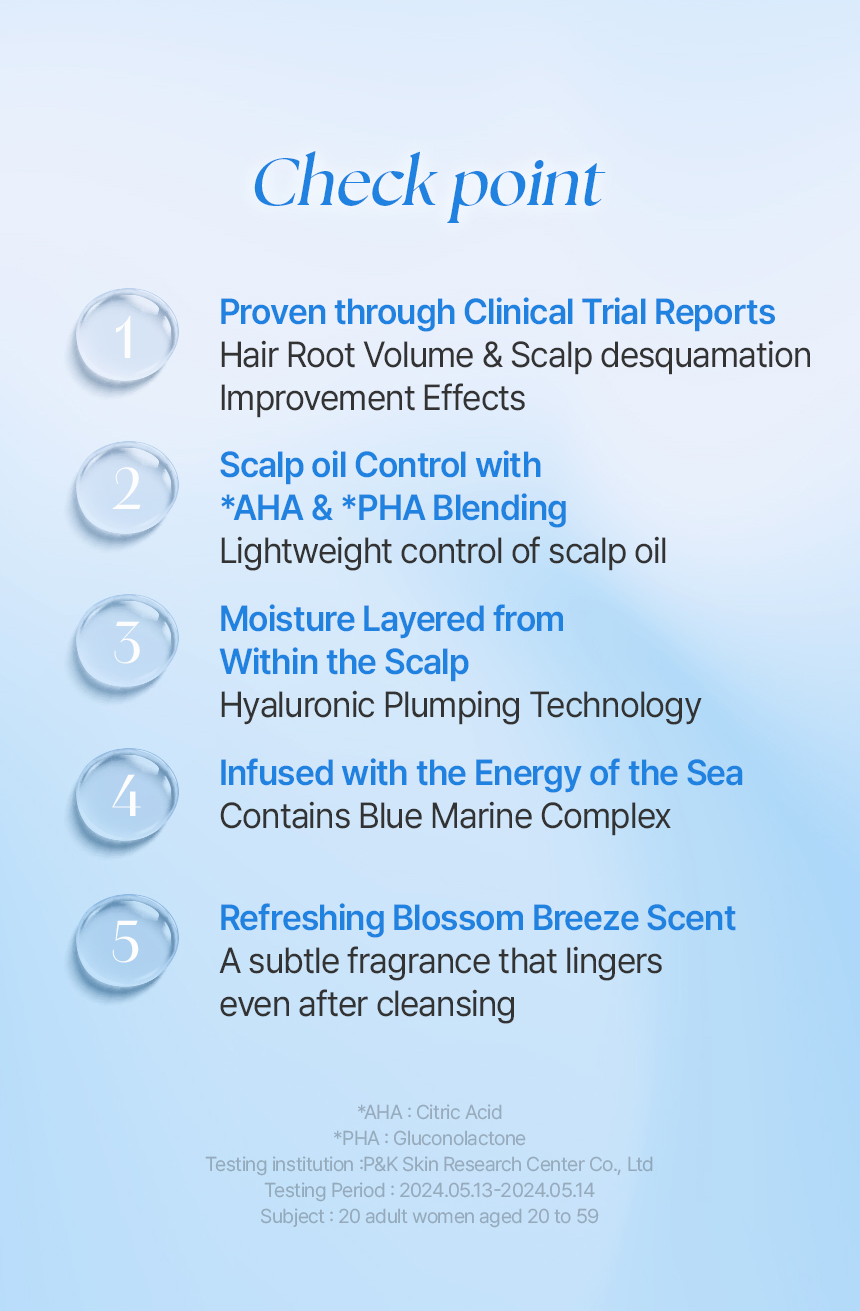 Check point

1
Proven through Clinical Trial Reports
Hair Root Volume & Scalp desquamation Improvement Effects

2
Scalp oil Control with *AHA & *PHA Blending
Lightweight control of scalp oil

3
Moisture Layered from Within the Scalp
Hyaluronic Plumping Technology

4
Infused with the Energy of the Sea
Contains Blue Marine Complex

5
Refreshing Blossom Breeze Scent
A subtle fragrance that lingers even after cleansing

*AHA : Citric Acid
*PHA : Gluconolactone
Testing institution :P&K Skin Research Center Co., Ltd
Testing Period : 2024.05.13-2024.05.14
Subject : 20 adult women aged 20 to 59